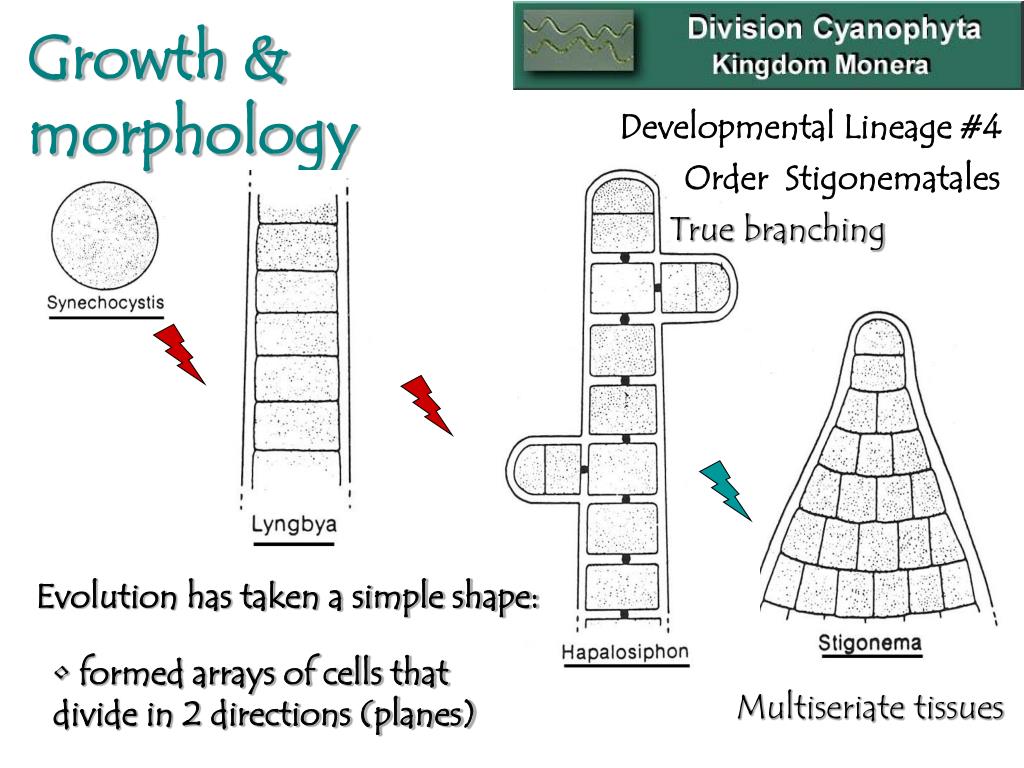 Growth & morphology

Division Cyanophyta
Kingdom Monera

Developmental Lineage #4
Order Stigonematales
True branching

Synechocystis

Lyngbya

Hapalosiphon

Stigonema

Evolution has taken a simple shape:

• formed arrays of cells that divide in 2 directions (planes)

Multiseriate tissues